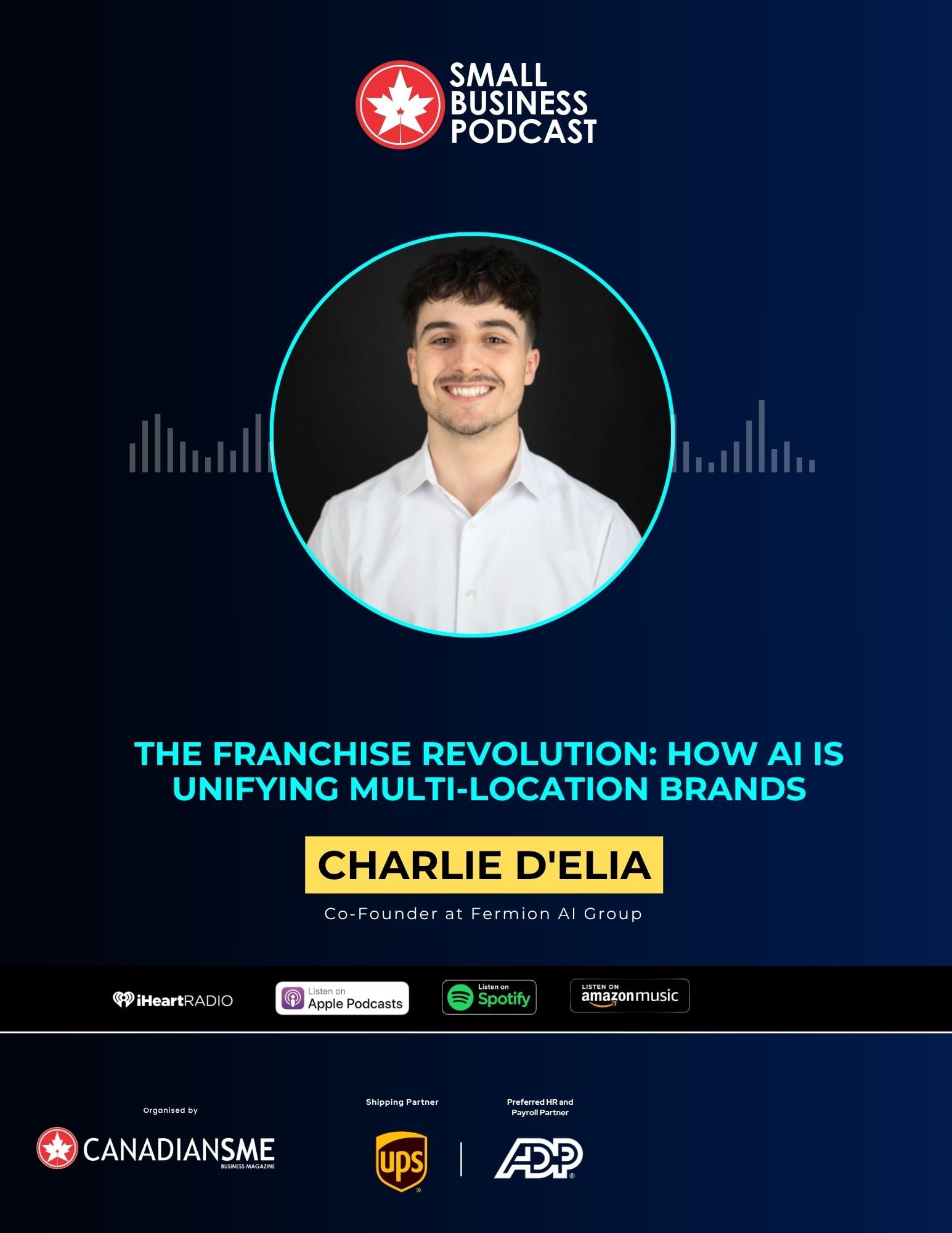 SMALL BUSINESS PODCAST

THE FRANCHISE REVOLUTION: HOW AI IS UNIFYING MULTI-LOCATION BRANDS

CHARLIE D'ELIA

Co-Founder at Fermion AI Group

iHeartRADIO
Listen on Apple Podcasts
Listen on Spotify
LISTEN ON amazon music

Organised by
CANADIANSME BUSINESS MAGAZINE

Shipping Partner
ups

Preferred HR and Payroll Partner
ADP